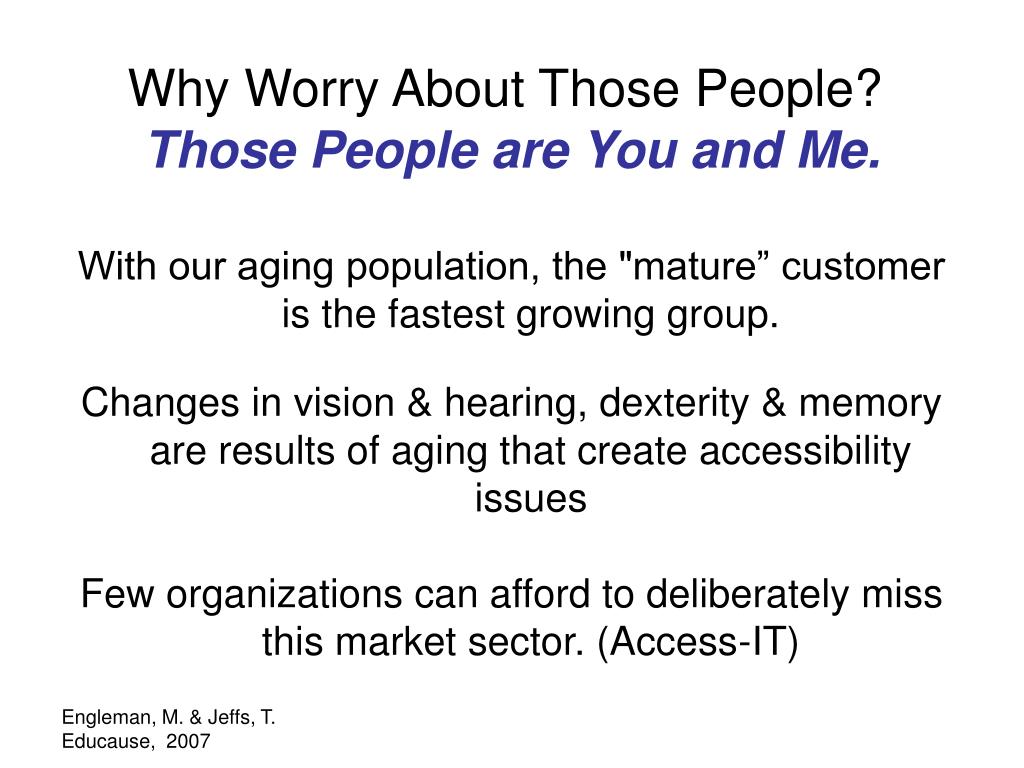 Why Worry About Those People?
Those People are You and Me.

With our aging population, the "mature” customer is the fastest growing group.

Changes in vision & hearing, dexterity & memory are results of aging that create accessibility issues

Few organizations can afford to deliberately miss this market sector. (Access-IT)

Engleman, M. & Jeffs, T.
Educause, 2007